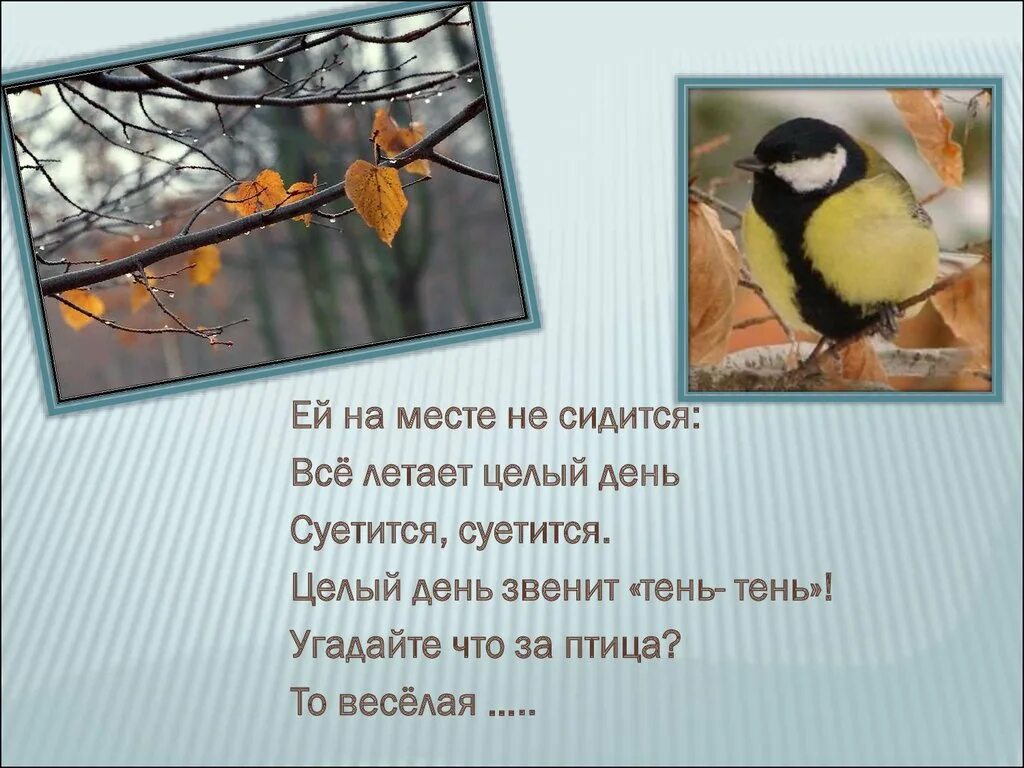 Ей на месте не сидится:
Всё летает целый день
Суетится, суетится.
Целый день звенит «тень- тень»!
Угадайте что за птица?
То весёлая .....